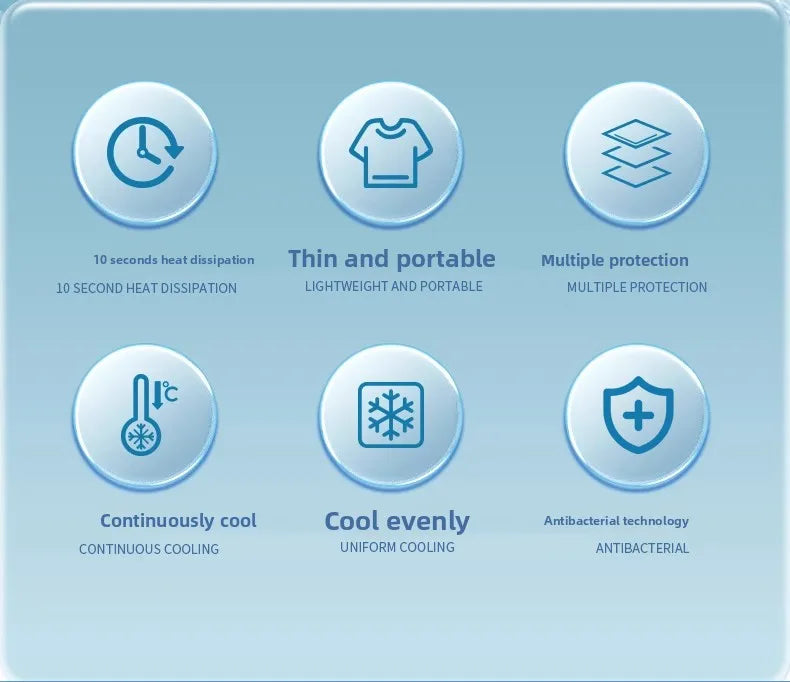 10 seconds heat dissipation
10 SECOND HEAT DISSIPATION

Thin and portable
LIGHTWEIGHT AND PORTABLE

Multiple protection
MULTIPLE PROTECTION

℃

Continuously cool
CONTINUOUS COOLING

Cool evenly
UNIFORM COOLING

Antibacterial technology
ANTIBACTERIAL